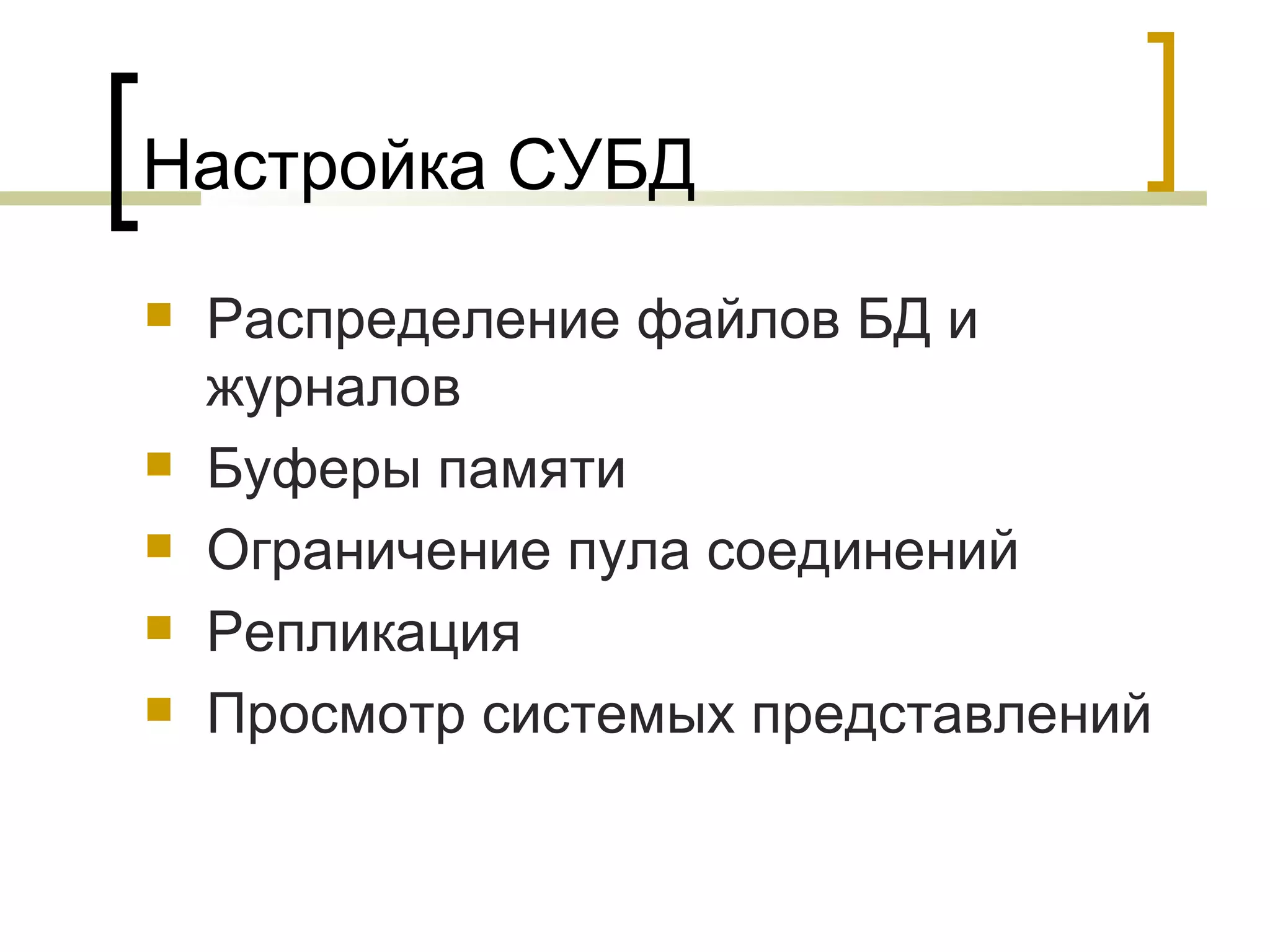 Настройка СУБД

- Распределение файлов БД и журналов
- Буферы памяти
- Ограничение пула соединений
- Репликация
- Просмотр системых представлений